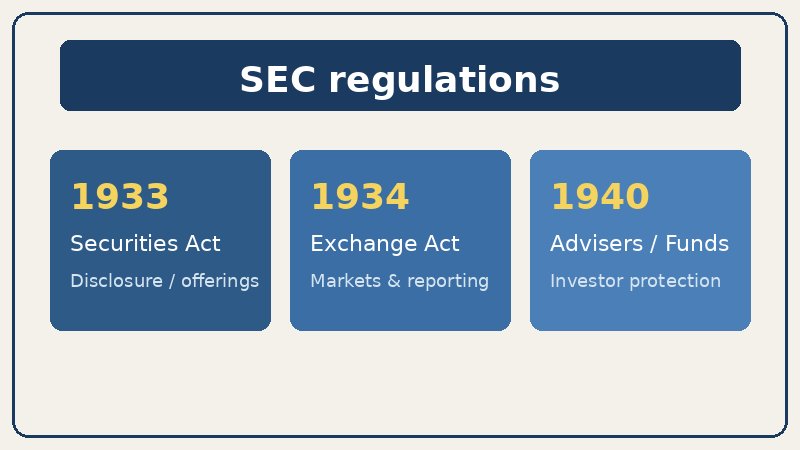 SEC regulations

1933

Securities Act

Disclosure / offerings

1934

Exchange Act

Markets & reporting

1940

Advisers / Funds

Investor protection